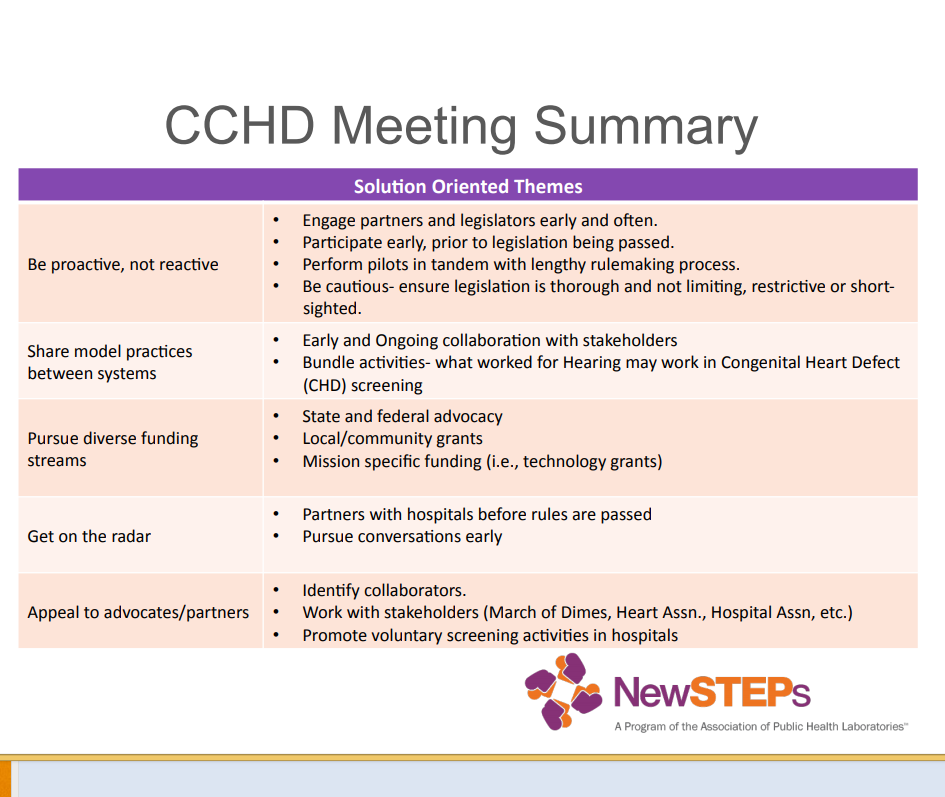 CCHD Meeting Summary

| Solution Oriented Themes | |
|---|---|
| Be proactive, not reactive | • Engage partners and legislators early and often. • Participate early, prior to legislation being passed. • Perform pilots in tandem with lengthy rulemaking process. • Be cautious- ensure legislation is thorough and not limiting, restrictive or short-sighted. |
| Share model practices between systems | • Early and Ongoing collaboration with stakeholders • Bundle activities- what worked for Hearing may work in Congenital Heart Defect (CHD) screening |
| Pursue diverse funding streams | • State and federal advocacy • Local/community grants • Mission specific funding (i.e., technology grants) |
| Get on the radar | • Partners with hospitals before rules are passed • Pursue conversations early |
| Appeal to advocates/partners | • Identify collaborators. • Work with stakeholders (March of Dimes, Heart Assn., Hospital Assn, etc.) • Promote voluntary screening activities in hospitals |

NewSTEPs
A Program of the Association of Public Health Laboratories™